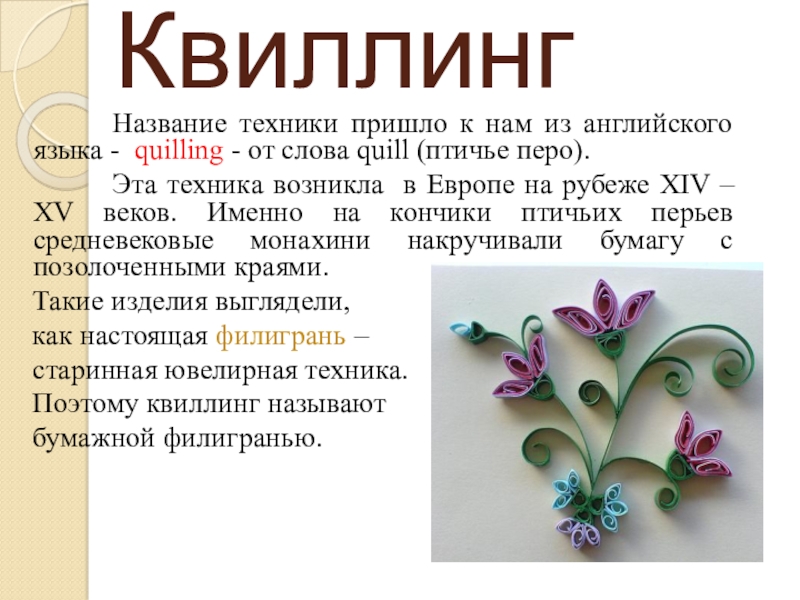 Квиллинг

Название техники пришло к нам из английского языка - quilling - от слова quill (птичье перо).

Эта техника возникла в Европе на рубеже XIV – XV веков. Именно на кончики птичьих перьев средневековые монахини накручивали бумагу с позолоченными краями.

Такие изделия выглядели,

как настоящая филигрань –

старинная ювелирная техника.

Поэтому квиллинг называют

бумажной филигранью.